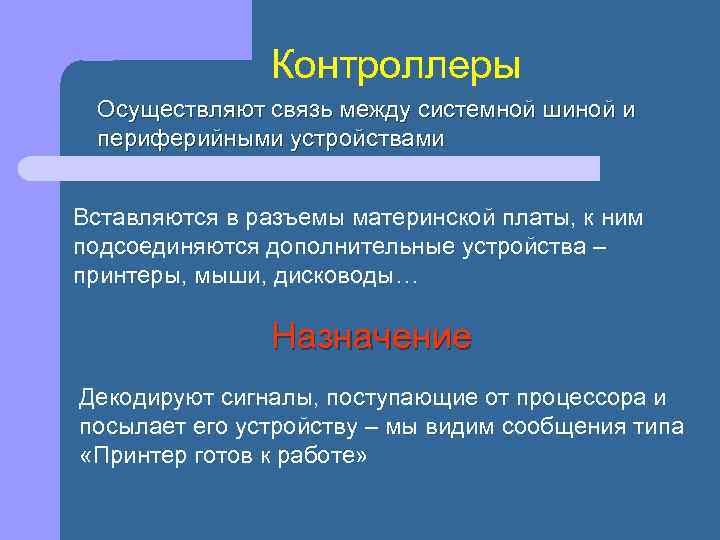 Контроллеры

Осуществляют связь между системной шиной и периферийными устройствами

Вставляются в разъемы материнской платы, к ним подсоединяются дополнительные устройства – принтеры, мыши, дисководы…

Назначение

Декодируют сигналы, поступающие от процессора и посылает его устройству – мы видим сообщения типа «Принтер готов к работе»